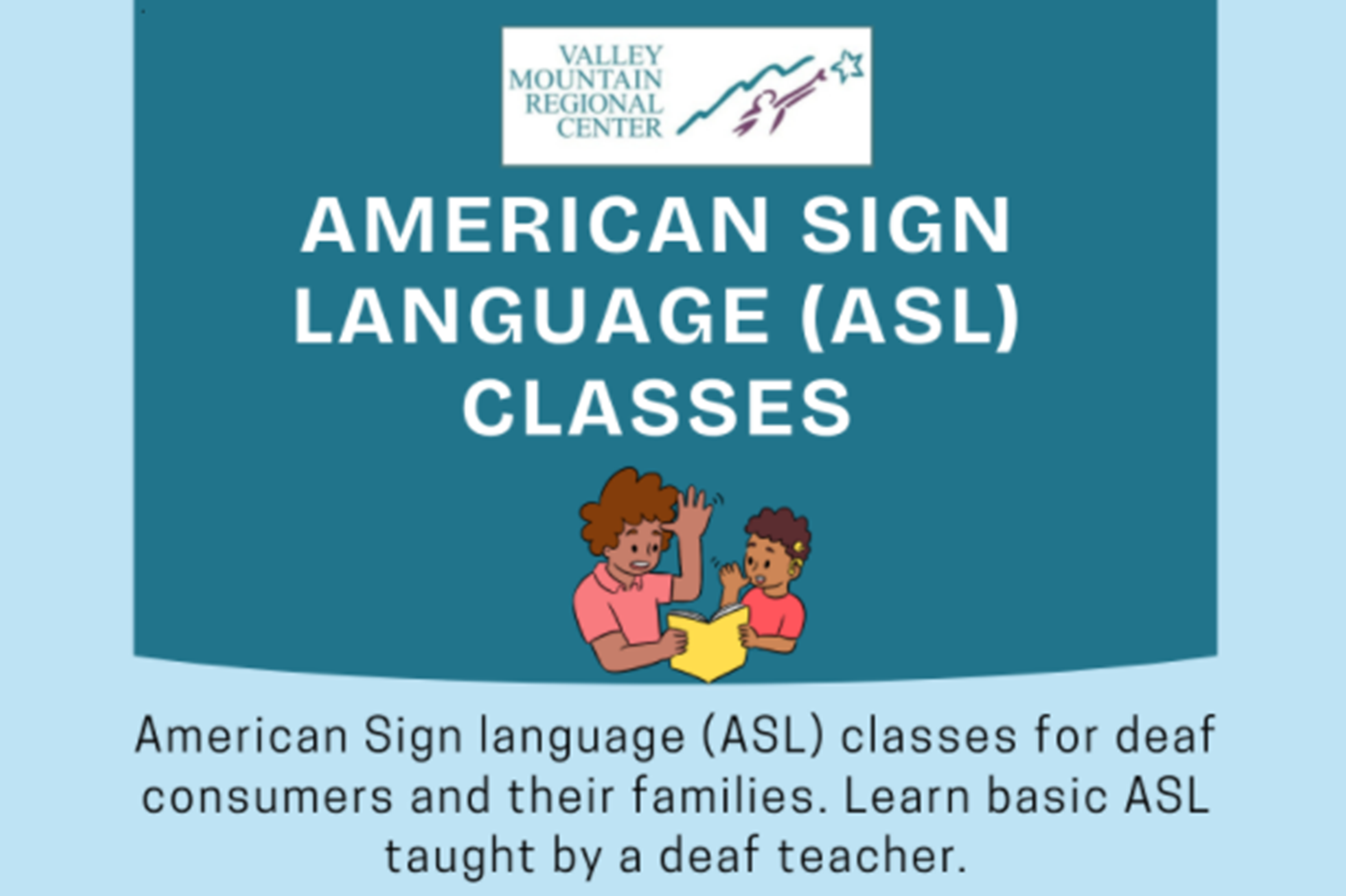 VALLEY MOUNTAIN REGIONAL CENTER

AMERICAN SIGN LANGUAGE (ASL) CLASSES

American Sign language (ASL) classes for deaf consumers and their families. Learn basic ASL taught by a deaf teacher.